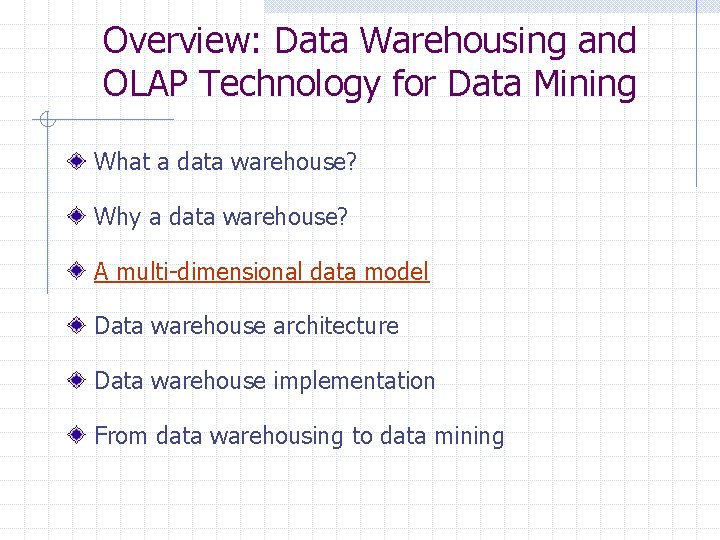 Overview: Data Warehousing and OLAP Technology for Data Mining

What a data warehouse?

Why a data warehouse?

A multi-dimensional data model

Data warehouse architecture

Data warehouse implementation

From data warehousing to data mining